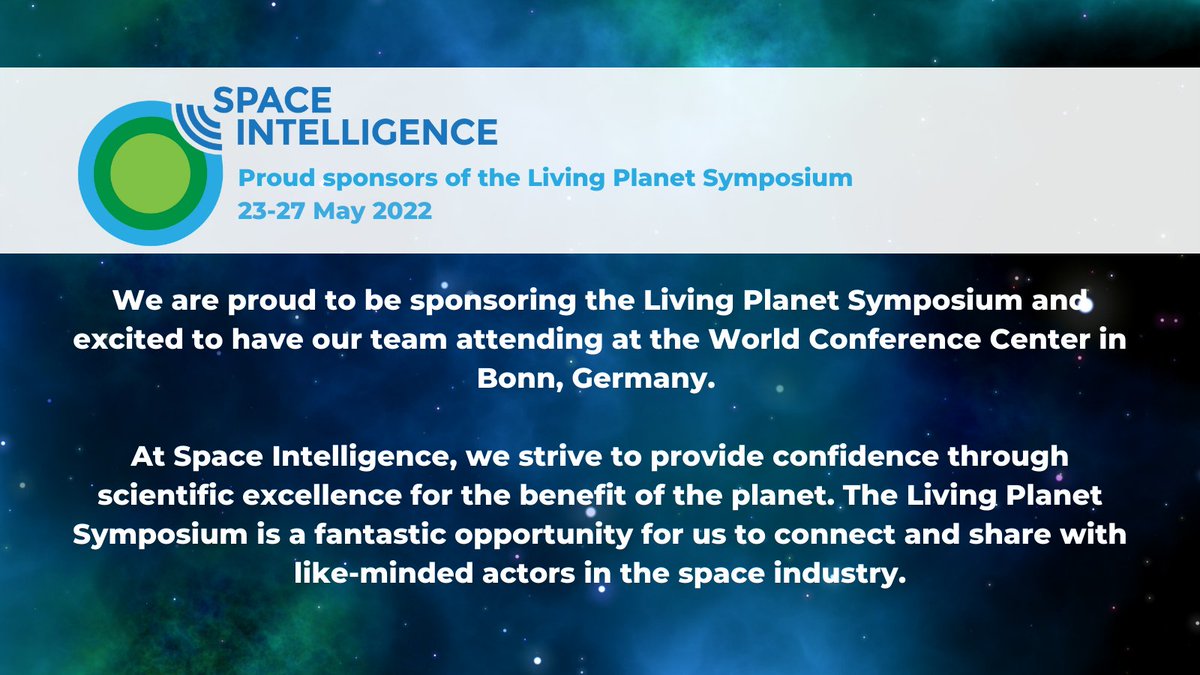 SPACE INTELLIGENCE

Proud sponsors of the Living Planet Symposium
23-27 May 2022

We are proud to be sponsoring the Living Planet Symposium and excited to have our team attending at the World Conference Center in Bonn, Germany.

At Space Intelligence, we strive to provide confidence through scientific excellence for the benefit of the planet. The Living Planet Symposium is a fantastic opportunity for us to connect and share with like-minded actors in the space industry.